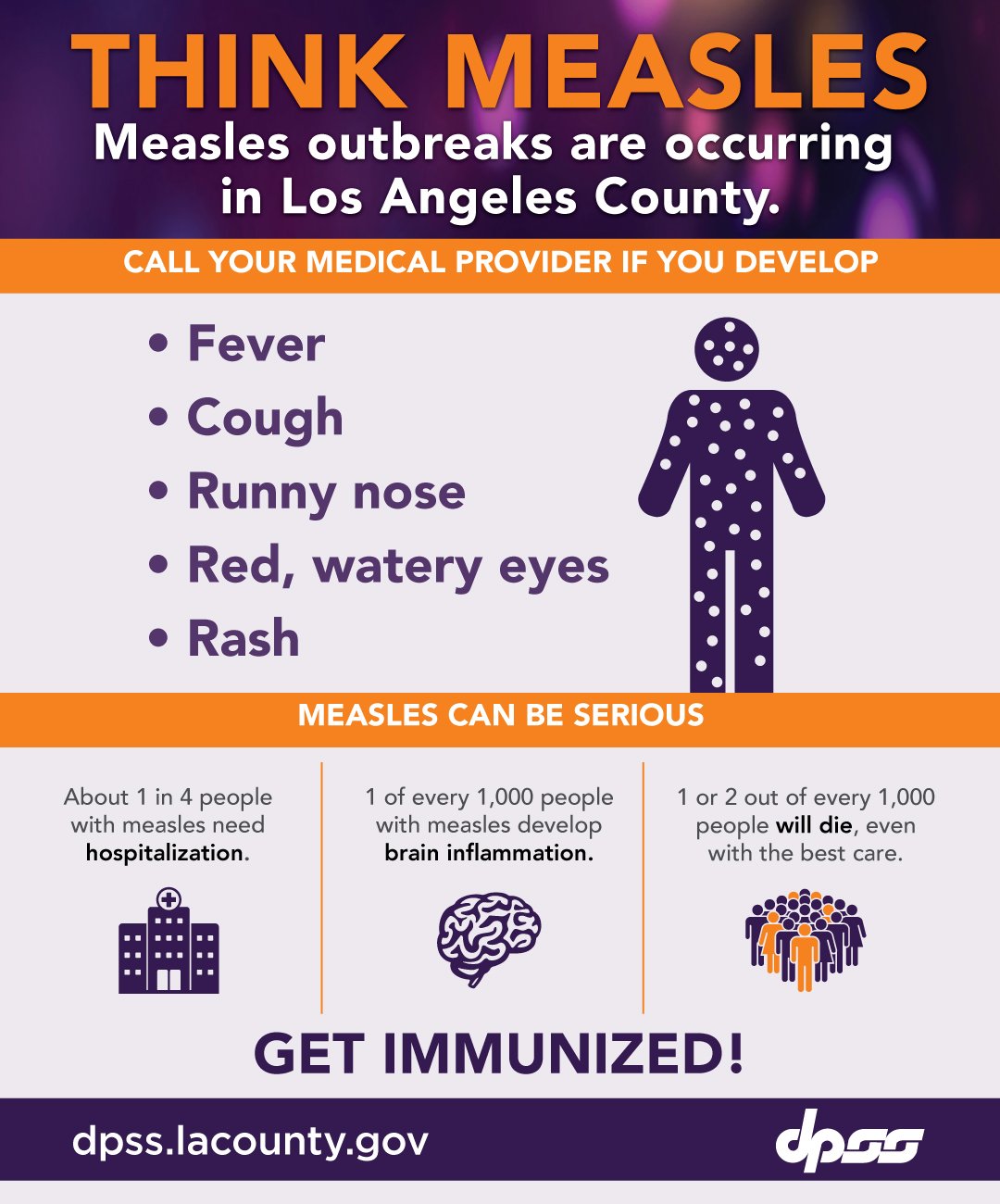 THINK MEASLES
Measles outbreaks are occurring in Los Angeles County.

CALL YOUR MEDICAL PROVIDER IF YOU DEVELOP

• Fever
• Cough
• Runny nose
• Red, watery eyes
• Rash

MEASLES CAN BE SERIOUS

About 1 in 4 people with measles need hospitalization.

1 of every 1,000 people with measles develop brain inflammation.

1 or 2 out of every 1,000 people will die, even with the best care.

GET IMMUNIZED!

dpss.lacounty.gov

dpss